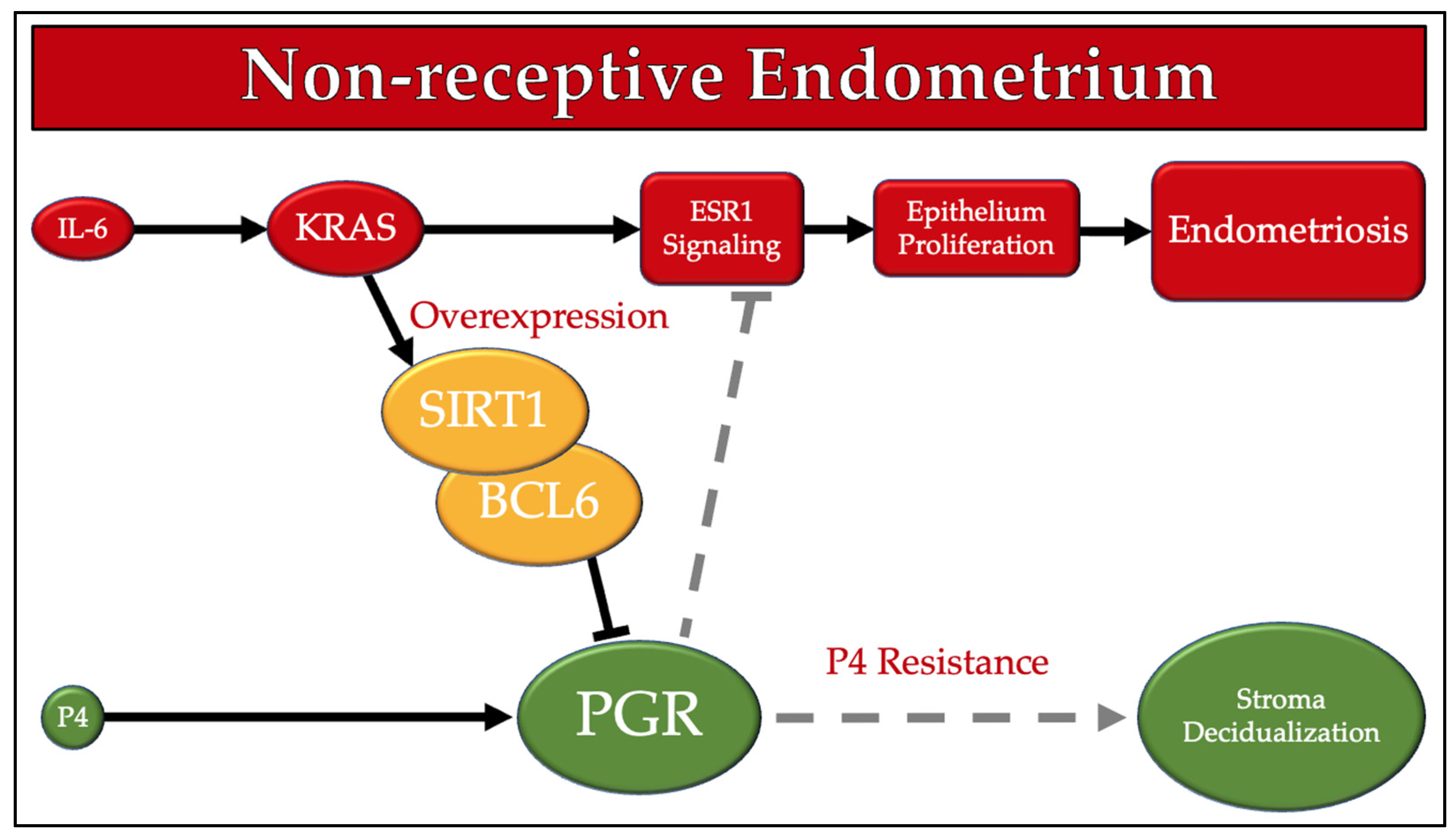 Non-receptive Endometrium

IL-6

KRAS

ESR1 Signaling

Epithelium Proliferation

Endometriosis

Overexpression

SIRT1

BCL6

P4

PGR

P4 Resistance

Stroma Decidualization